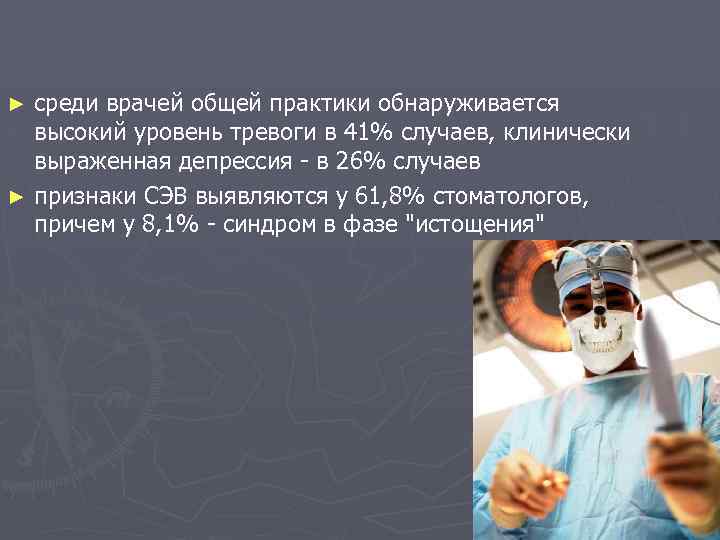 ► среди врачей общей практики обнаруживается высокий уровень тревоги в 41% случаев, клинически выраженная депрессия - в 26% случаев

► признаки СЭВ выявляются у 61,8% стоматологов, причем у 8,1% - синдром в фазе "истощения"